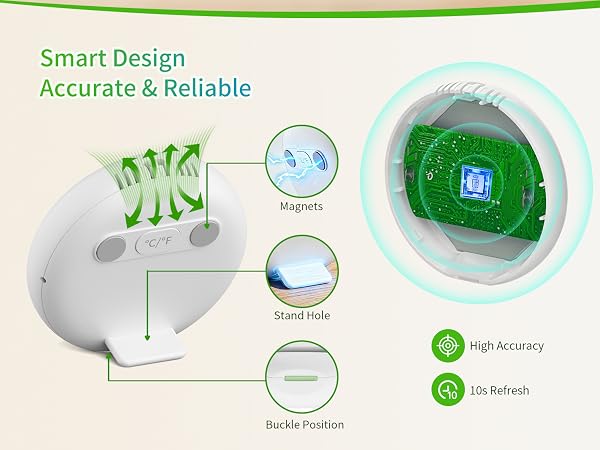 Smart Design
Accurate & Reliable

°C/°F

Magnets

Stand Hole

Buckle Position

High Accuracy

10s Refresh